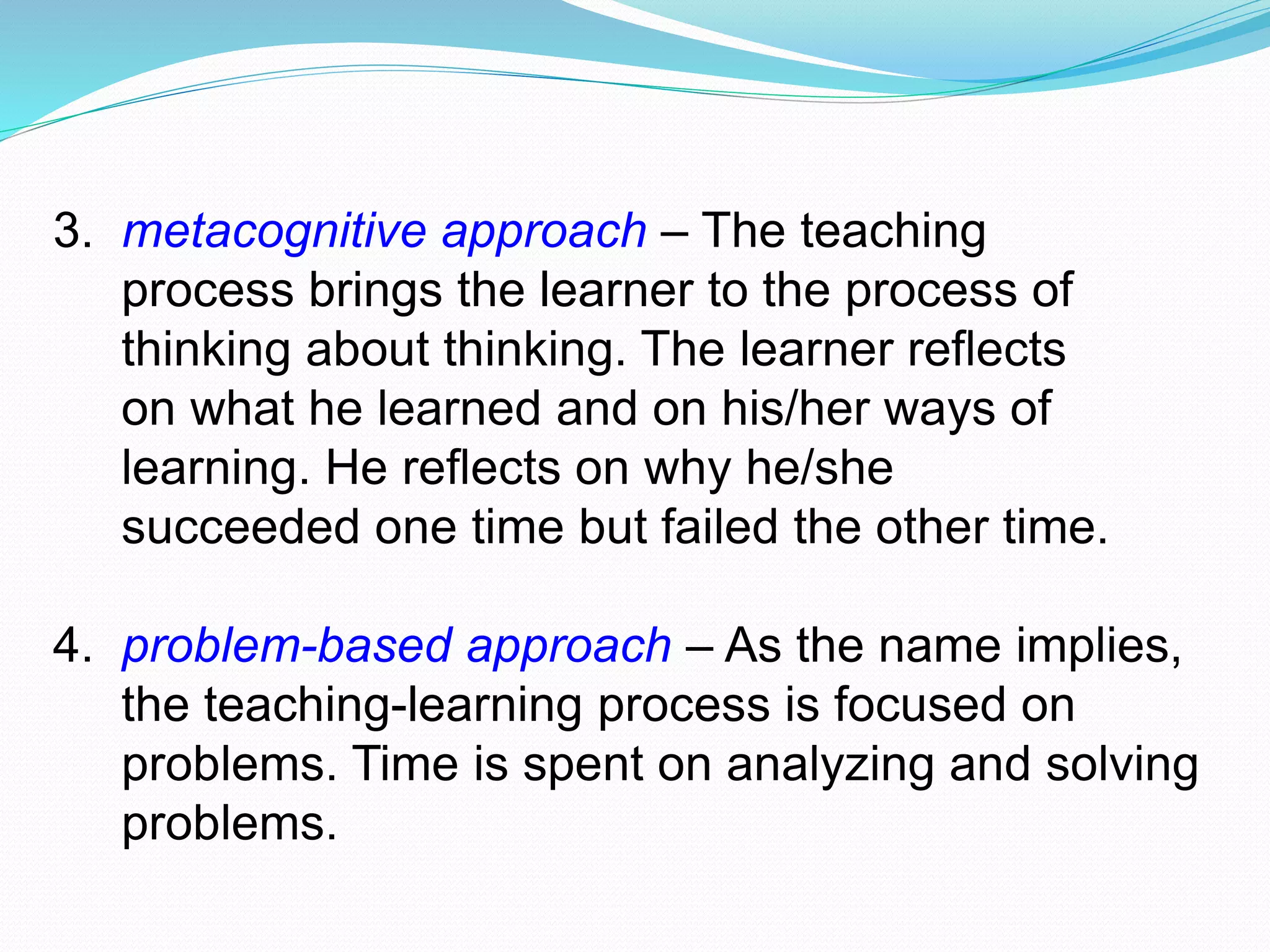 3. metacognitive approach – The teaching process brings the learner to the process of thinking about thinking. The learner reflects on what he learned and on his/her ways of learning. He reflects on why he/she succeeded one time but failed the other time.

4. problem-based approach – As the name implies, the teaching-learning process is focused on problems. Time is spent on analyzing and solving problems.